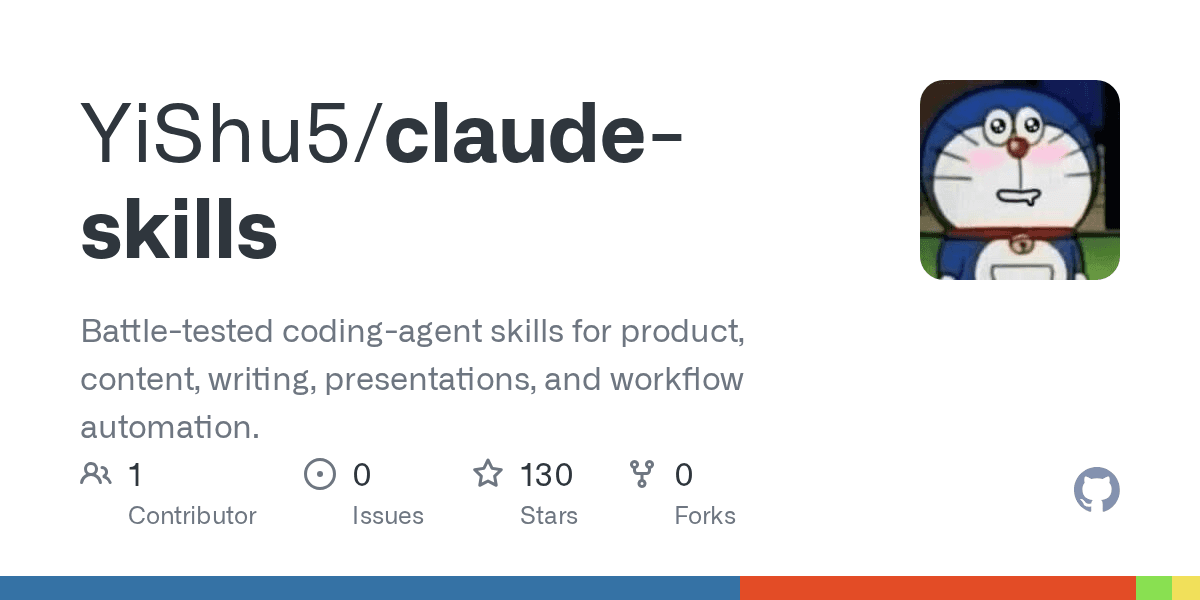 YiShu5/claude-skills

Battle-tested coding-agent skills for product, content, writing, presentations, and workflow automation.

1
Contributor

0
Issues

130
Stars

0
Forks